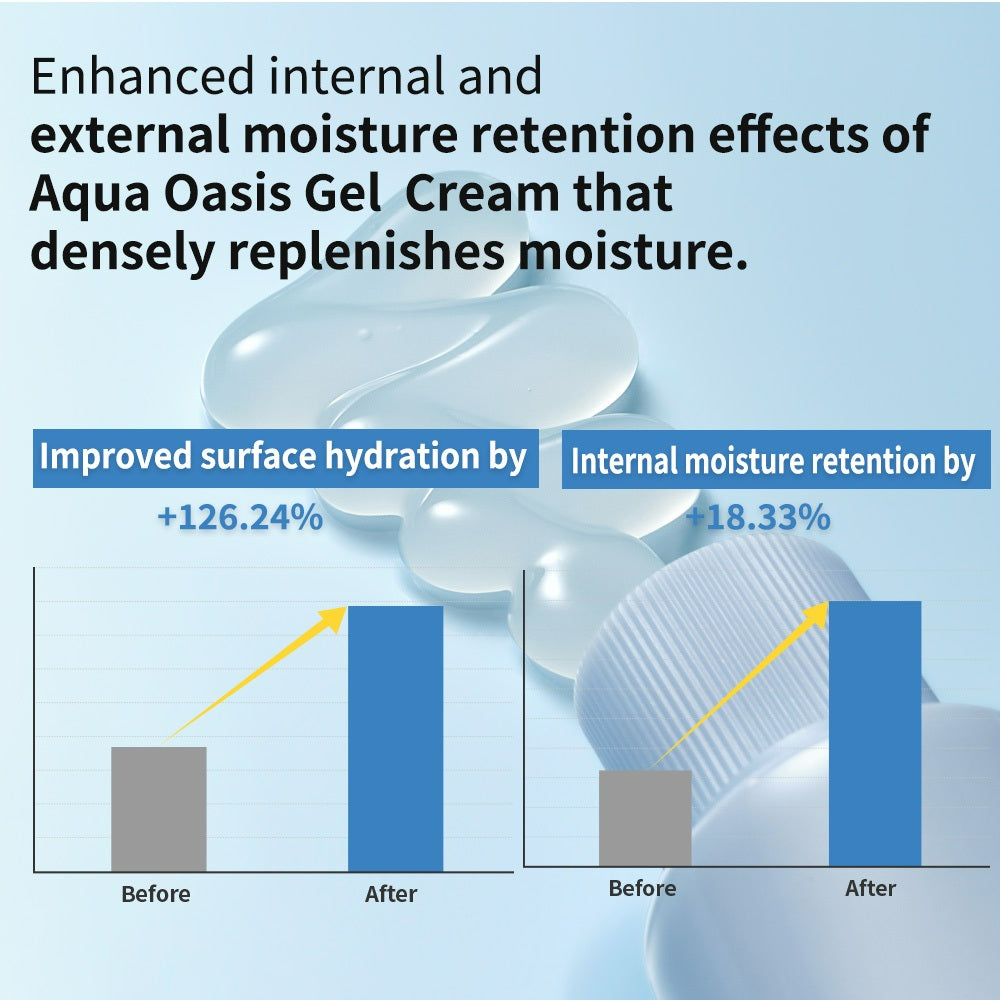 Enhanced internal and
external moisture retention effects of Aqua Oasis Gel  Cream that densely replenishes moisture.

Improved surface hydration by
+126.24%

Before
After

Internal moisture retention by
+18.33%

Before
After